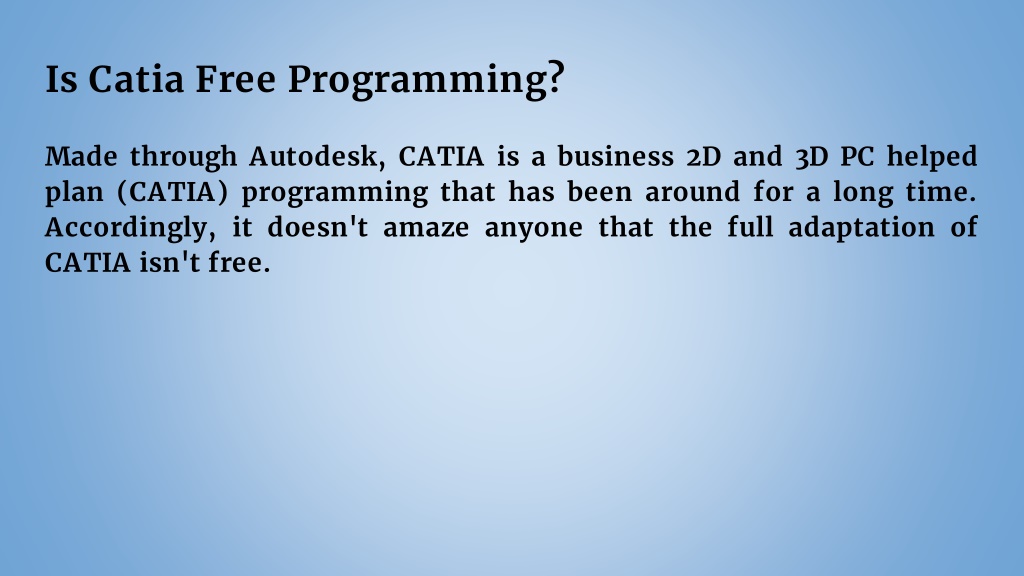 Is Catia Free Programming?

Made through Autodesk, CATIA is a business 2D and 3D PC helped plan (CATIA) programming that has been around for a long time. Accordingly, it doesn't amaze anyone that the full adaptation of CATIA isn't free.